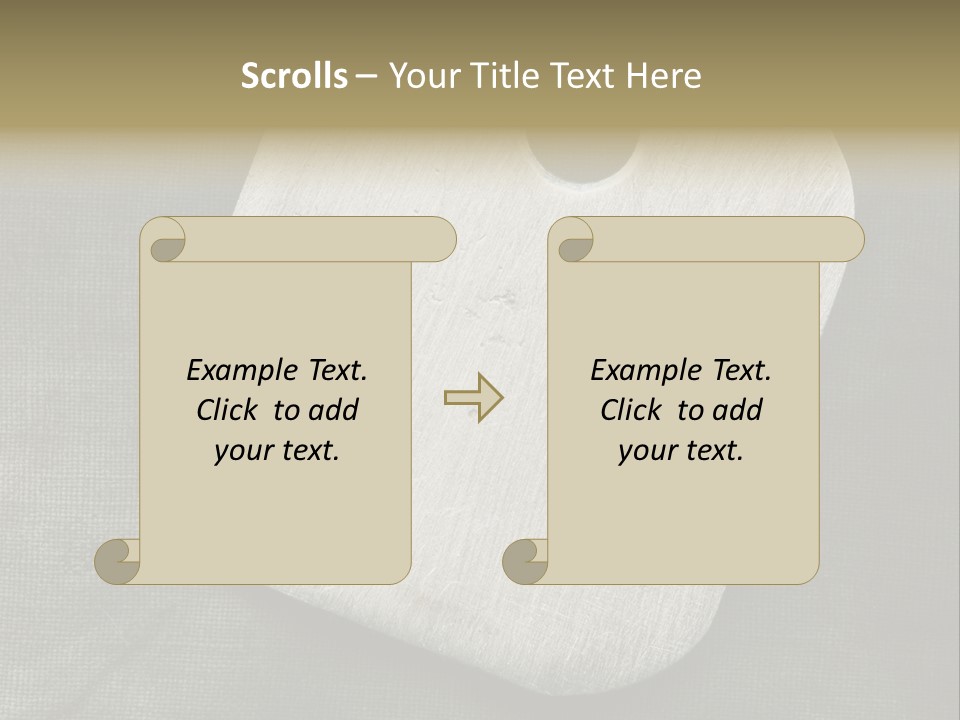 Scrolls – Your Title Text Here

Example Text. Click to add your text.

Example Text. Click to add your text.